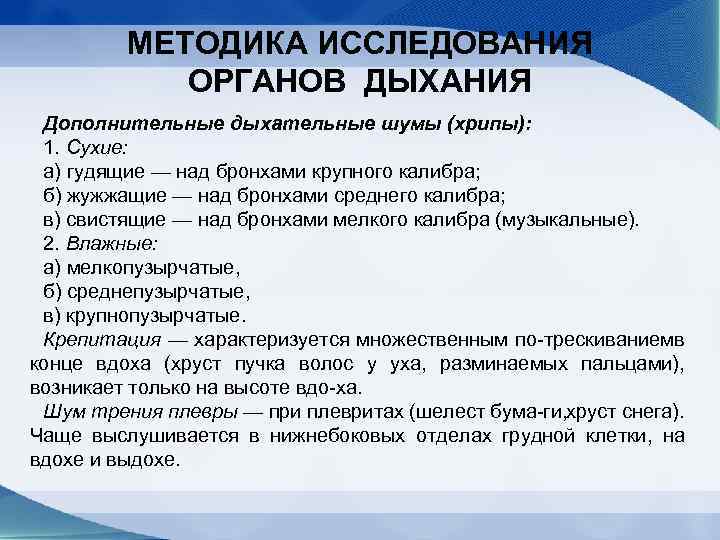 МЕТОДИКА ИССЛЕДОВАНИЯ ОРГАНОВ ДЫХАНИЯ

Дополнительные дыхательные шумы (хрипы):
1. Сухие:
а) гудящие — над бронхами крупного калибра;
б) жужжащие — над бронхами среднего калибра;
в) свистящие — над бронхами мелкого калибра (музыкальные).
2. Влажные:
а) мелкопузырчатые,
б) среднепузырчатые,
в) крупнопузырчатые.
Крепитация — характеризуется множественным по-трескиваниемв конце вдоха (хруст пучка волос у уха, разминаемых пальцами), возникает только на высоте вдо-ха.

Шум трения плевры — при плевритах (шелест бума-ги,хруст снега). Чаще выслушивается в нижнебоковых отделах грудной клетки, на вдохе и выдохе.